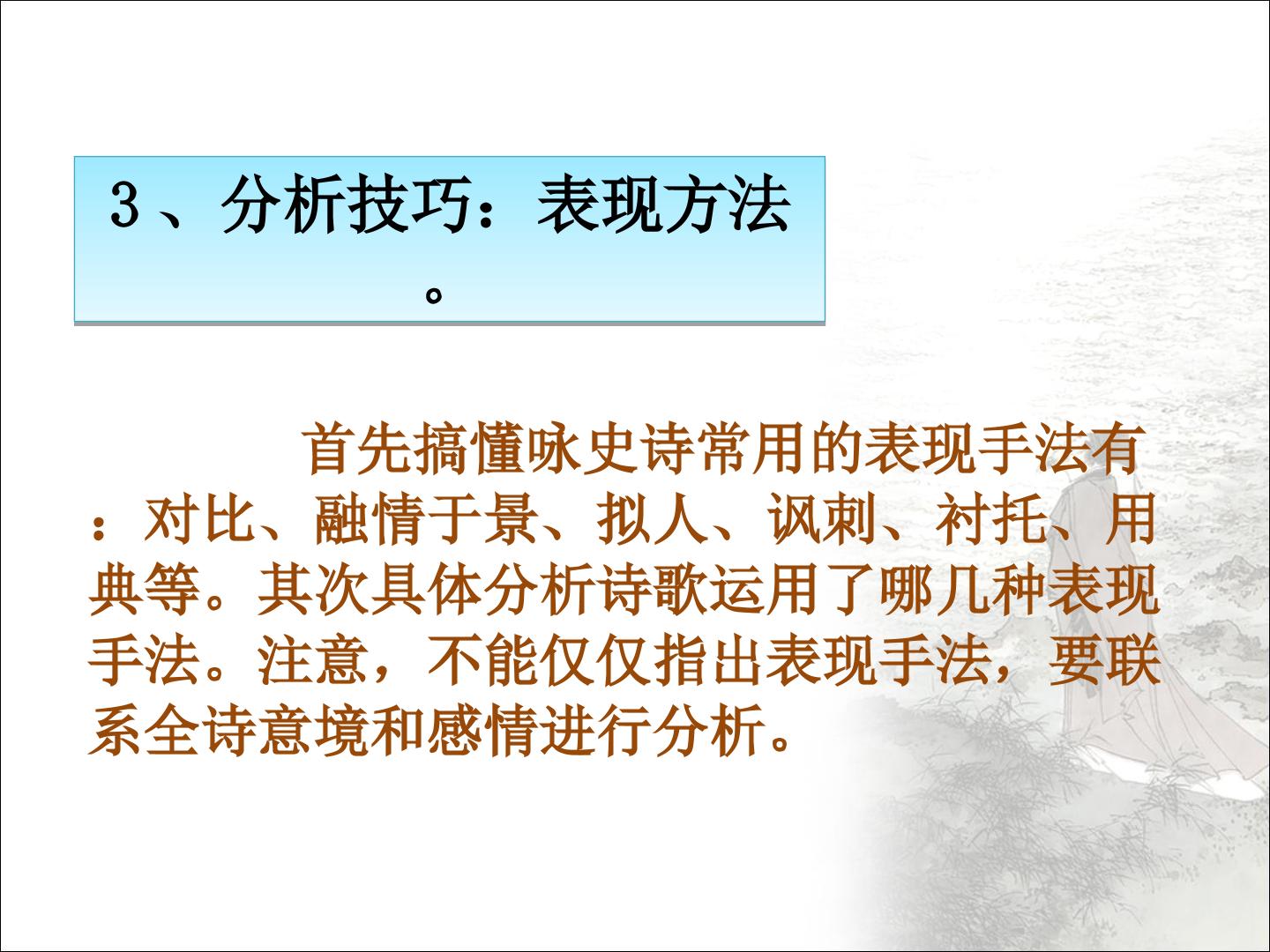 3、分析技巧：表现方法。

首先搞懂咏史诗常用的表现手法有：对比、融情于景、拟人、讽刺、衬托、用典等。其次具体分析诗歌运用了哪几种表现手法。注意，不能仅仅指出表现手法，要联系全诗意境和感情进行分析。